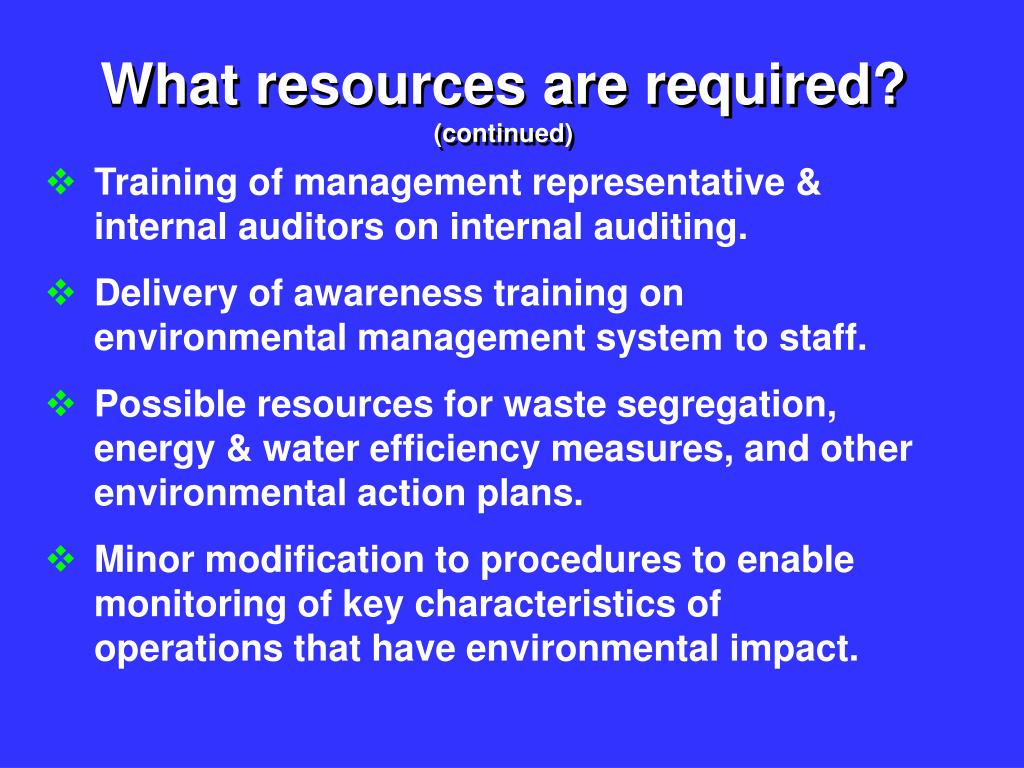 What resources are required?
(continued)

❖ Training of management representative & internal auditors on internal auditing.

❖ Delivery of awareness training on environmental management system to staff.

❖ Possible resources for waste segregation, energy & water efficiency measures, and other environmental action plans.

❖ Minor modification to procedures to enable monitoring of key characteristics of operations that have environmental impact.